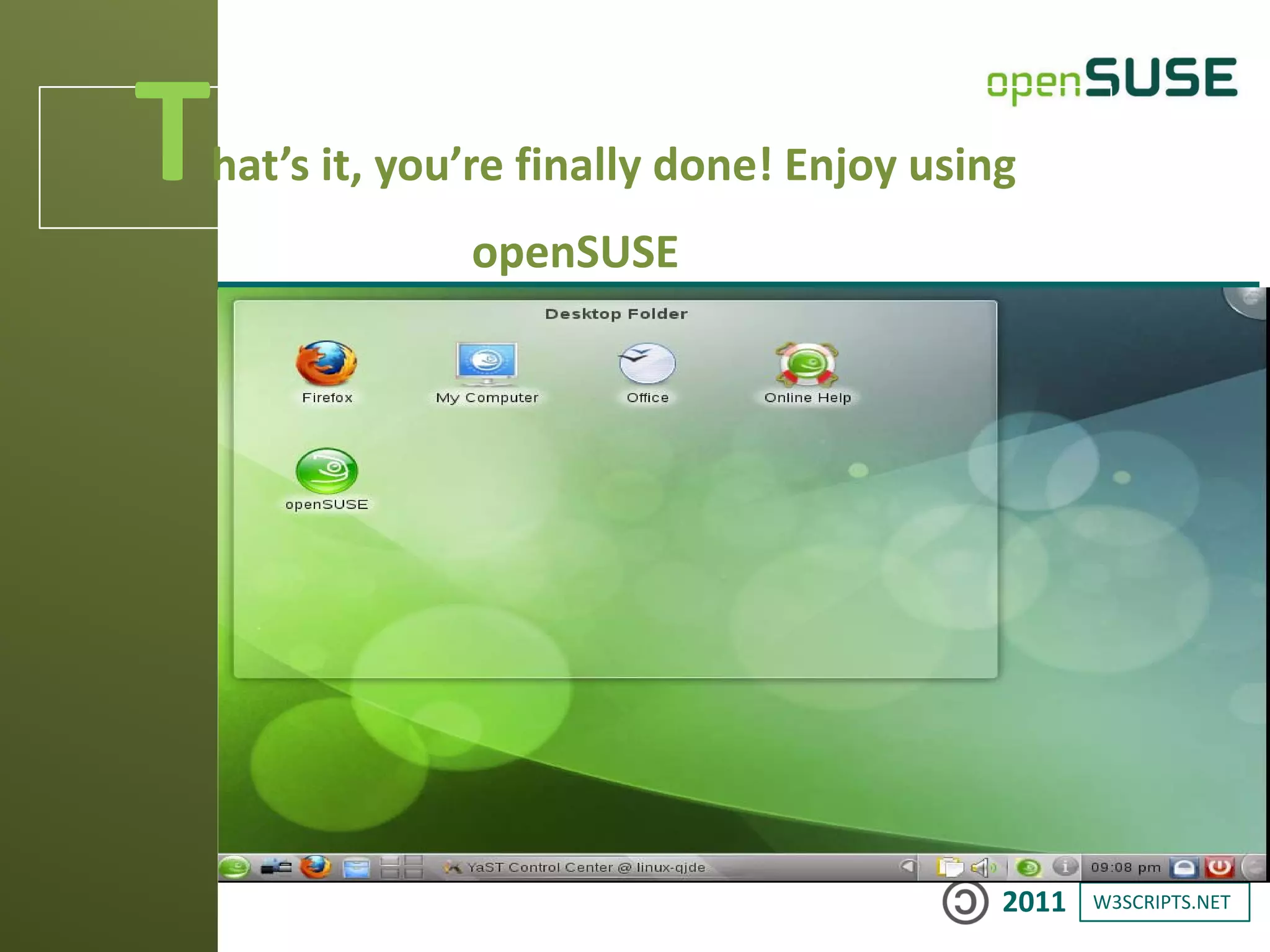 openSUSE

That's it, you're finally done! Enjoy using openSUSE

Desktop Folder

Firefox

My Computer

Office

Online Help

openSUSE

YaST Control Center @ linux-qjde

09:08 pm

2011

W3SCRIPTS.NET